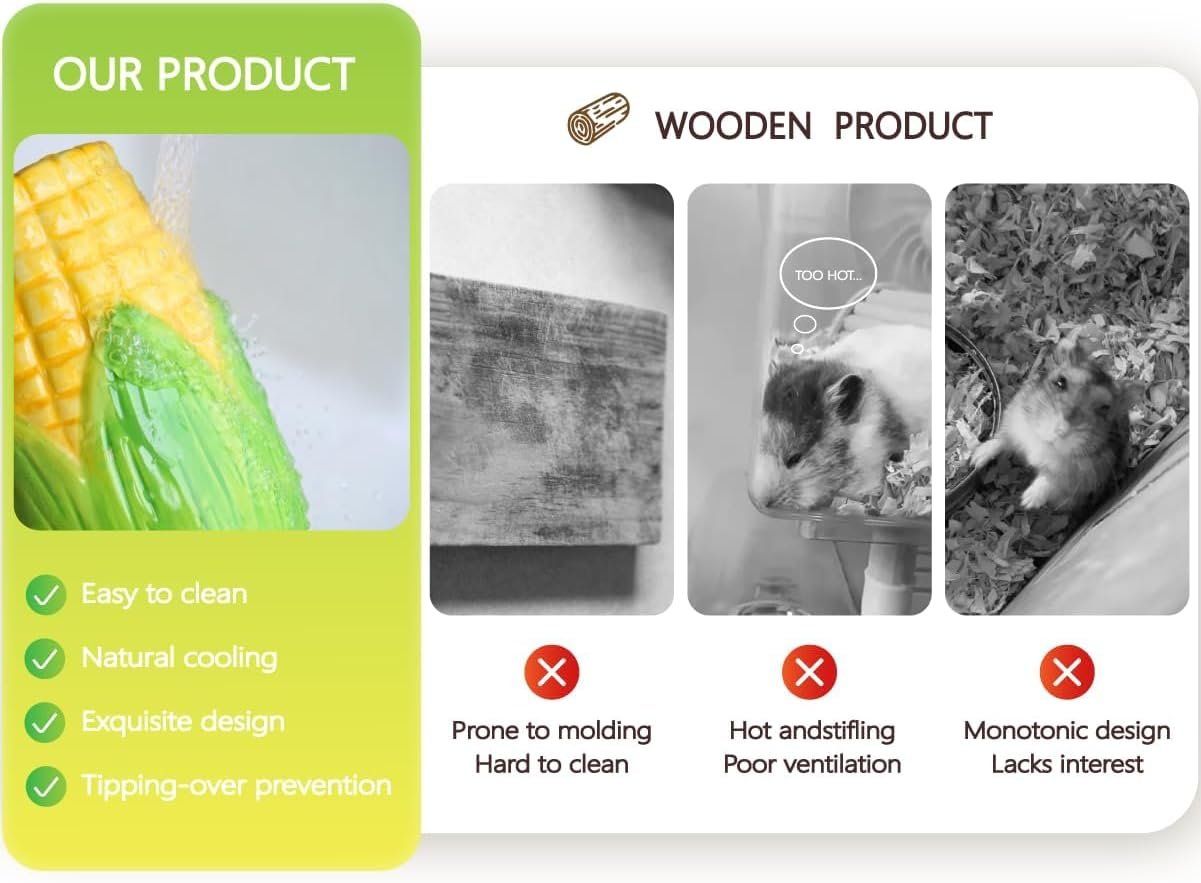 OUR PRODUCT

Easy to clean
Natural cooling
Exquisite design
Tipping-over prevention

WOODEN PRODUCT

TOO HOT...

Prone to molding
Hard to clean

Hot andstifling
Poor ventilation

Monotonic design
Lacks interest